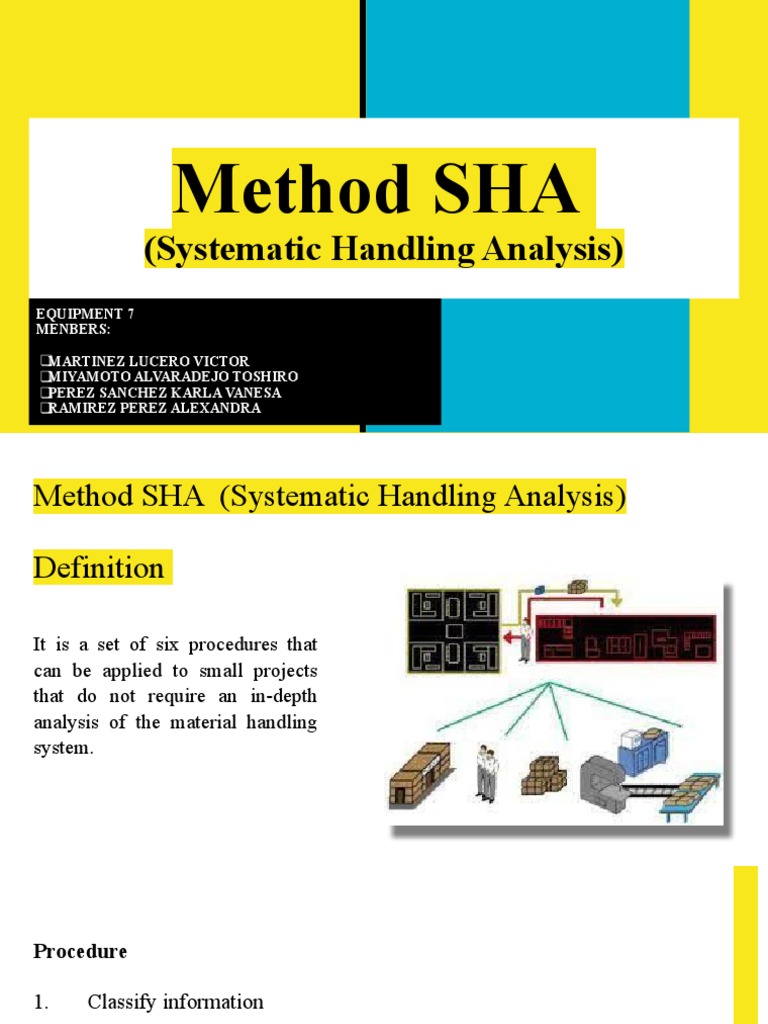 Method SHA
(Systematic Handling Analysis)

EQUIPMENT 7
MENBERS:

❑MARTINEZ LUCERO VICTOR
❑MIYAMOTO ALVARADEJO TOSHIRO
❑PEREZ SANCHEZ KARLA VANESA
❑RAMIREZ PEREZ ALEXANDRA

Method SHA (Systematic Handling Analysis)

Definition

It is a set of six procedures that can be applied to small projects that do not require an in-depth analysis of the material handling system.

Procedure

1. Classify information